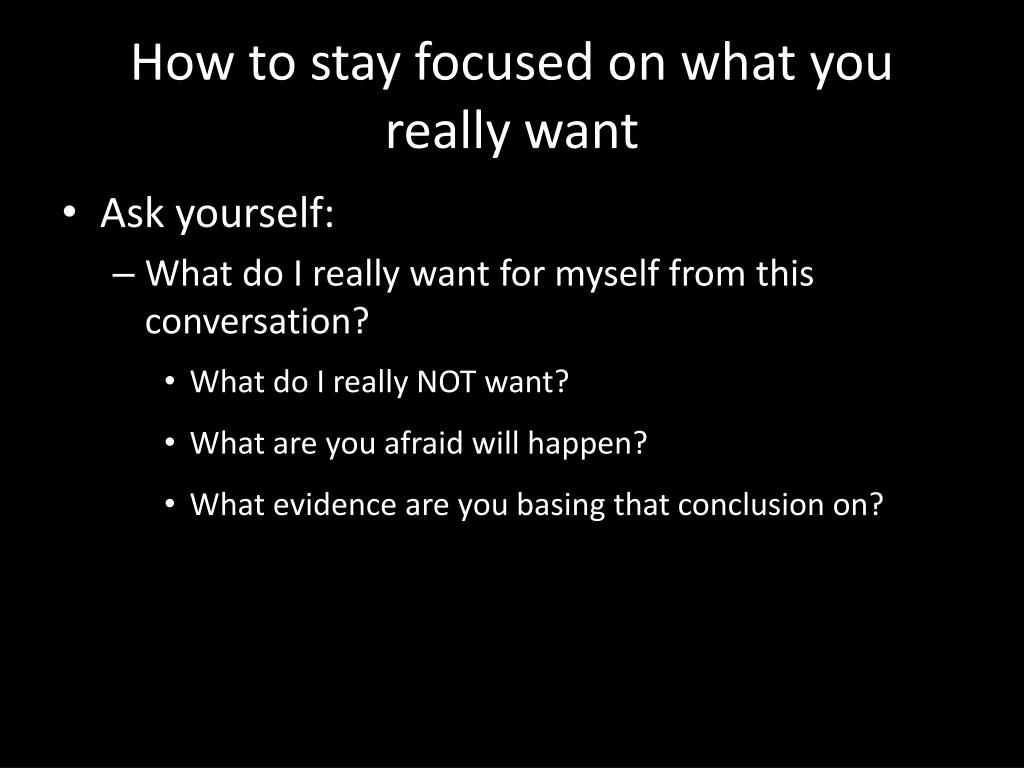 How to stay focused on what you really want

• Ask yourself:
– What do I really want for myself from this conversation?
• What do I really NOT want?
• What are you afraid will happen?
• What evidence are you basing that conclusion on?